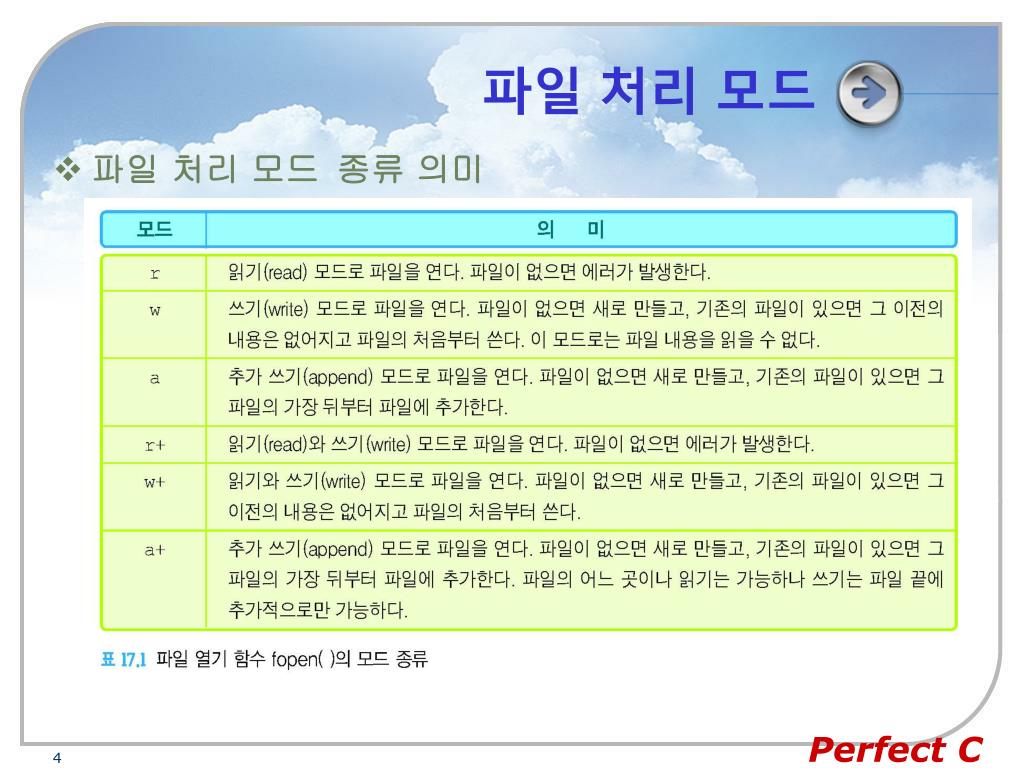 파일 처리 모드

❖ 파일 처리 모드 종류 의미

| 모드 | 의 미 |
|---|---|
| r | 읽기(read) 모드로 파일을 연다. 파일이 없으면 에러가 발생한다. |
| w | 쓰기(write) 모드로 파일을 연다. 파일이 없으면 새로 만들고, 기존의 파일이 있으면 그 이전의 내용은 없어지고 파일의 처음부터 쓴다. 이 모드로는 파일 내용을 읽을 수 없다. |
| a | 추가 쓰기(append) 모드로 파일을 연다. 파일이 없으면 새로 만들고, 기존의 파일이 있으면 그 파일의 가장 뒤부터 파일에 추가한다. |
| r+ | 읽기(read)와 쓰기(write) 모드로 파일을 연다. 파일이 없으면 에러가 발생한다. |
| w+ | 읽기와 쓰기(write) 모드로 파일을 연다. 파일이 없으면 새로 만들고, 기존의 파일이 있으면 그 이전의 내용은 없어지고 파일의 처음부터 쓴다. |
| a+ | 추가 쓰기(append) 모드로 파일을 연다. 파일이 없으면 새로 만들고, 기존의 파일이 있으면 그 파일의 가장 뒤부터 파일에 추가한다. 파일의 어느 곳이나 읽기는 가능하나 쓰기는 파일 끝에 추가적으로만 가능하다. |

표 17.1 파일 열기 함수 fopen( )의 모드 종류

4

Perfect C